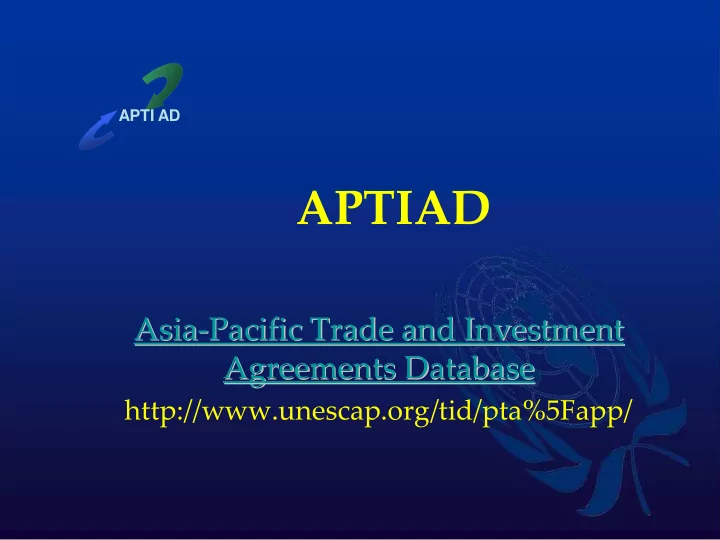 APTI AD

APTIAD

Asia-Pacific Trade and Investment Agreements Database

http://www.unescap.org/tid/pta%5Fapp/